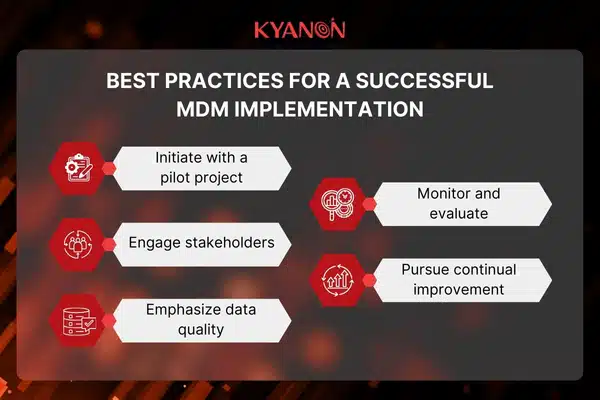 KYANON

BEST PRACTICES FOR A SUCCESSFUL MDM IMPLEMENTATION

Initiate with a pilot project

Engage stakeholders

Emphasize data quality

Monitor and evaluate

Pursue continual improvement